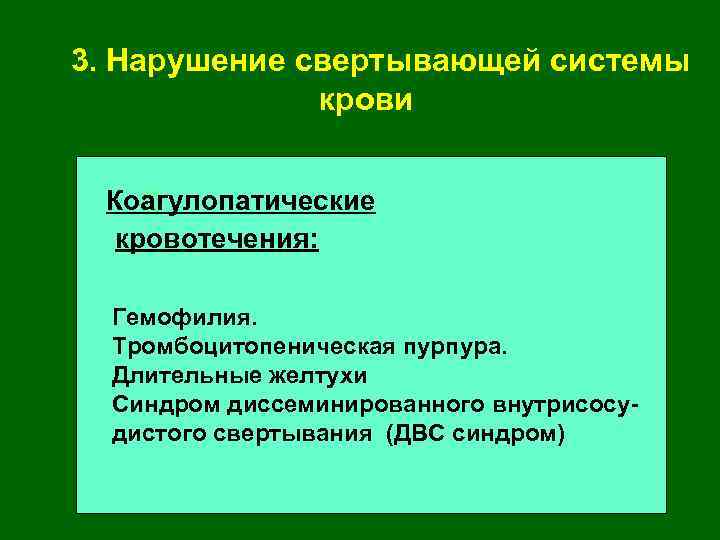 3. Нарушение свертывающей системы крови

Коагулопатические кровотечения:

Гемофилия.
Тромбоцитопеническая пурпура.
Длительные желтухи
Синдром диссеминированного внутрисосудистого свертывания (ДВС синдром)